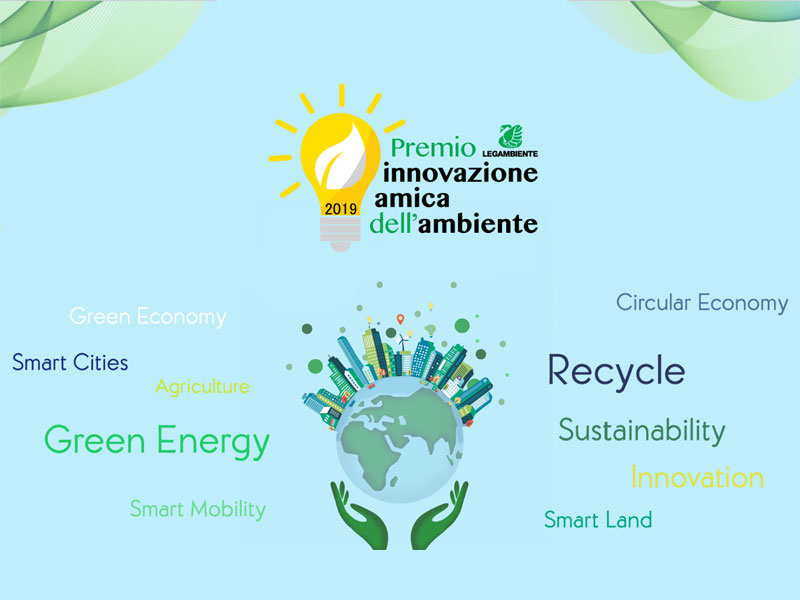 2019

Premio
LEGAMBIENTE
innovazione
amica
dell'ambiente

Green Economy

Smart Cities

Agriculture

Green Energy

Smart Mobility

Circular Economy

Recycle

Sustainability

Innovation

Smart Land